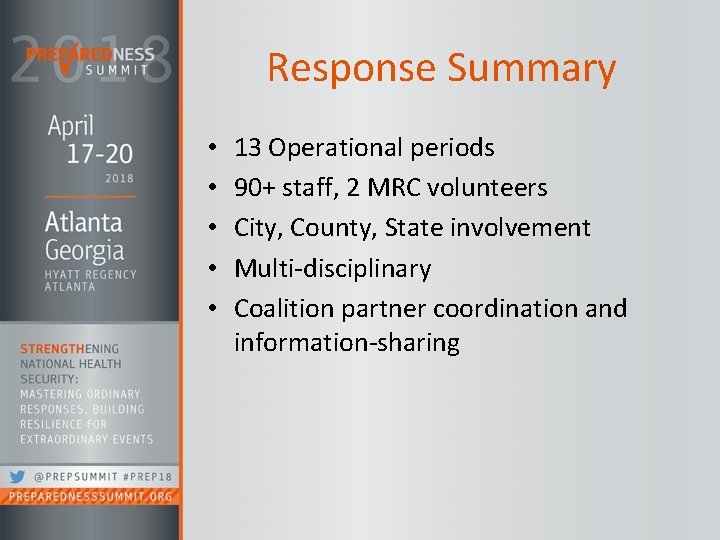 2018
PREPAREDNESS SUMMIT

April
17-20
2018

Atlanta
Georgia
HYATT REGENCY ATLANTA

STRENGTHENING NATIONAL HEALTH SECURITY: MASTERING ORDINARY RESPONSES, BUILDING RESILIENCE FOR EXTRAORDINARY EVENTS

@PREPSUMMIT #PREP18
PREPAREDNESSSUMMIT.ORG

Response Summary

• 13 Operational periods
• 90+ staff, 2 MRC volunteers
• City, County, State involvement
• Multi-disciplinary
• Coalition partner coordination and information-sharing